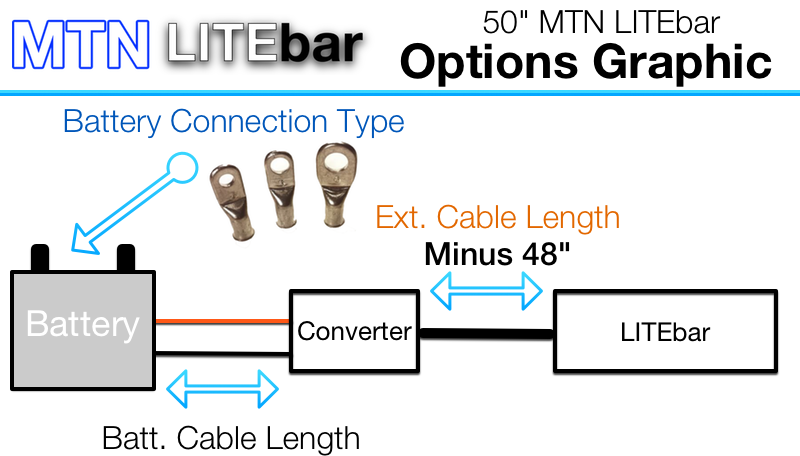 MTN LITEbar

50" MTN LITEbar
Options Graphic

Battery Connection Type

Ext. Cable Length
Minus 48"

Battery

Converter

LITEbar

Batt. Cable Length